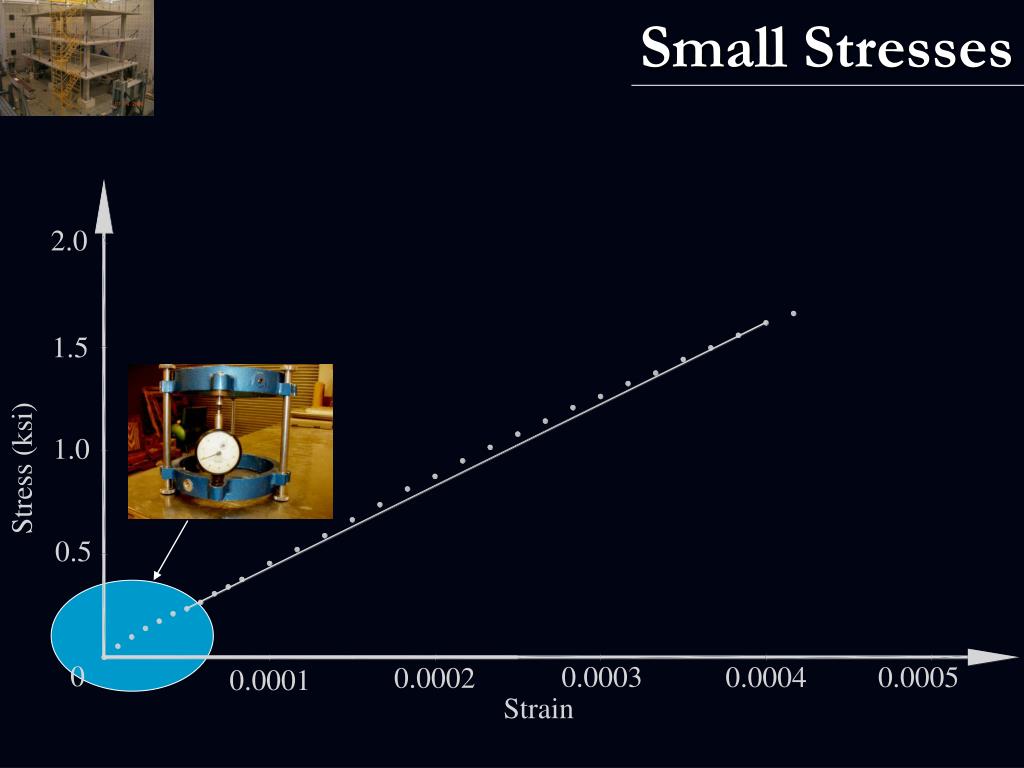 Small Stresses

2.0

1.5

1.0

0.5

0

Stress (ksi)

0.0001

0.0002

0.0003

0.0004

0.0005

Strain